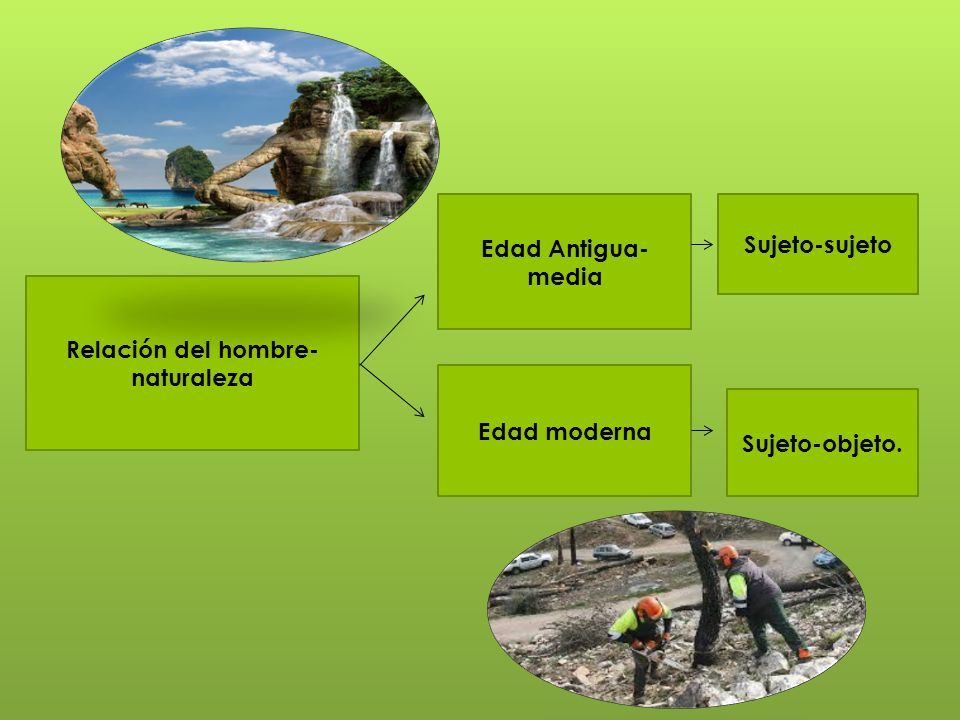 Relación del hombre-naturaleza

Edad Antigua-media

Sujeto-sujeto

Edad moderna

Sujeto-objeto.